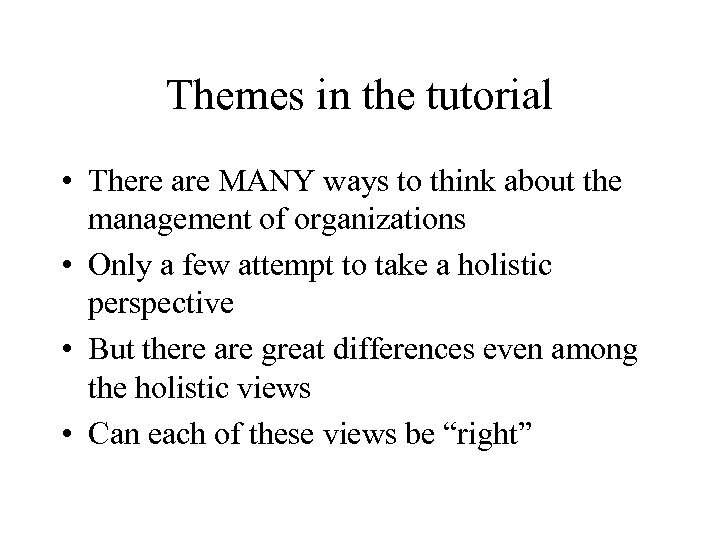 Themes in the tutorial

• There are MANY ways to think about the management of organizations
• Only a few attempt to take a holistic perspective
• But there are great differences even among the holistic views
• Can each of these views be “right”